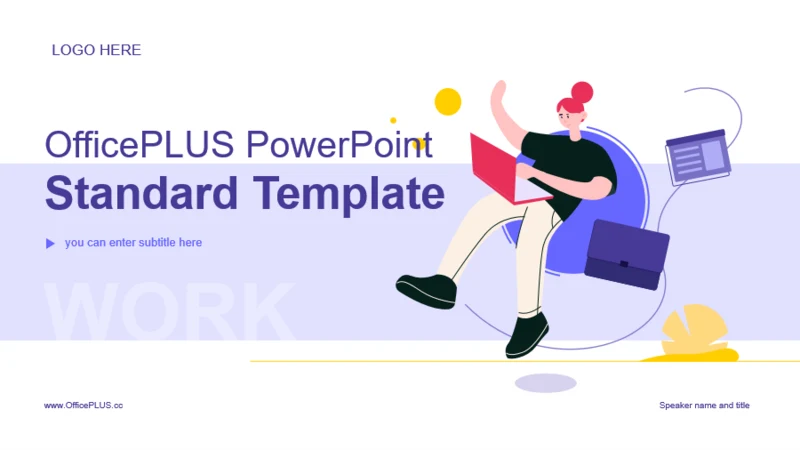 LOGO HERE

OfficePLUS PowerPoint
Standard Template

you can enter subtitle here

WORK

www.OfficePLUS.cc

Speaker name and title